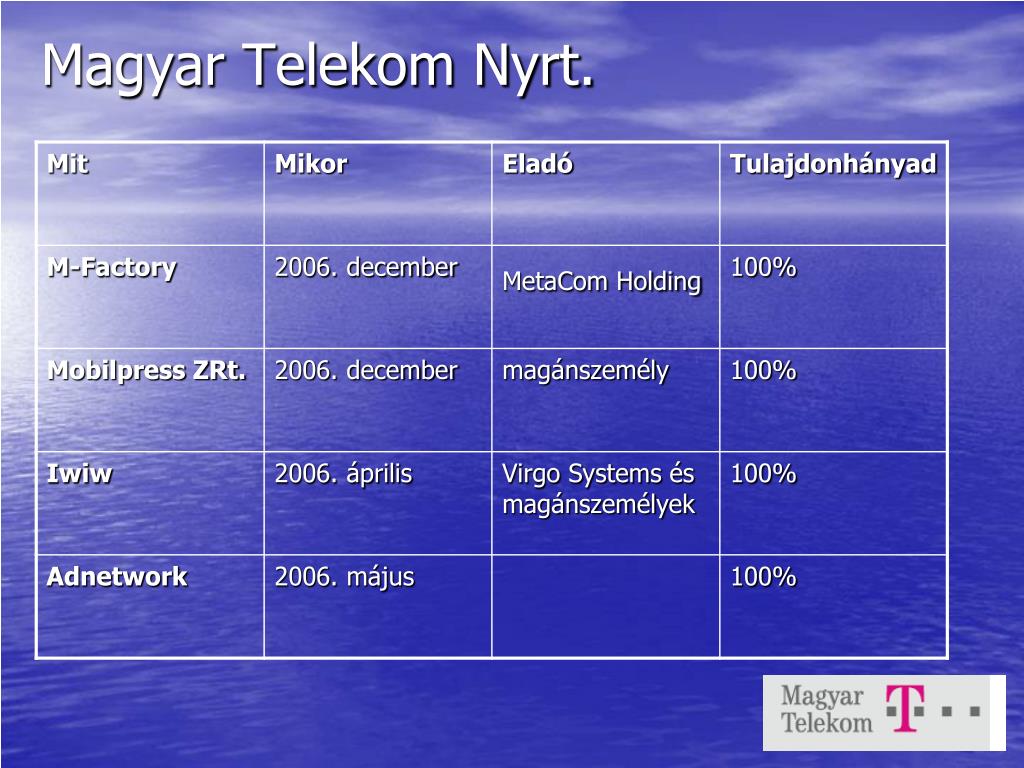 Magyar Telekom Nyrt.

| Mit | Mikor | Eladó | Tulajdonhányad |
|---|---|---|---|
| M-Factory | 2006. december | MetaCom Holding | 100% |
| Mobilpress ZRt. | 2006. december | magánszemély | 100% |
| Iwiw | 2006. április | Virgo Systems és magánszemélyek | 100% |
| Adnetwork | 2006. május | | 100% |

Magyar Telekom T